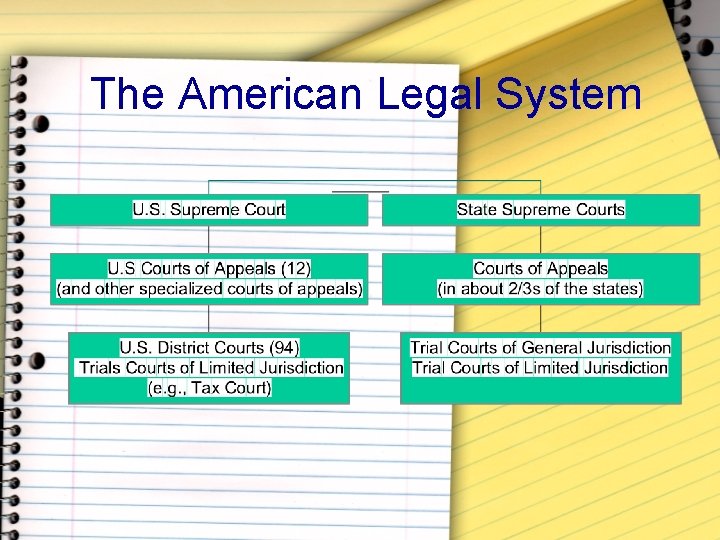 The American Legal System

U.S. Supreme Court

U.S Courts of Appeals (12)
(and other specialized courts of appeals)

U.S. District Courts (94)
Trials Courts of Limited Jurisdiction
(e.g., Tax Court)

State Supreme Courts

Courts of Appeals
(in about 2/3s of the states)

Trial Courts of General Jurisdiction
Trial Courts of Limited Jurisdiction